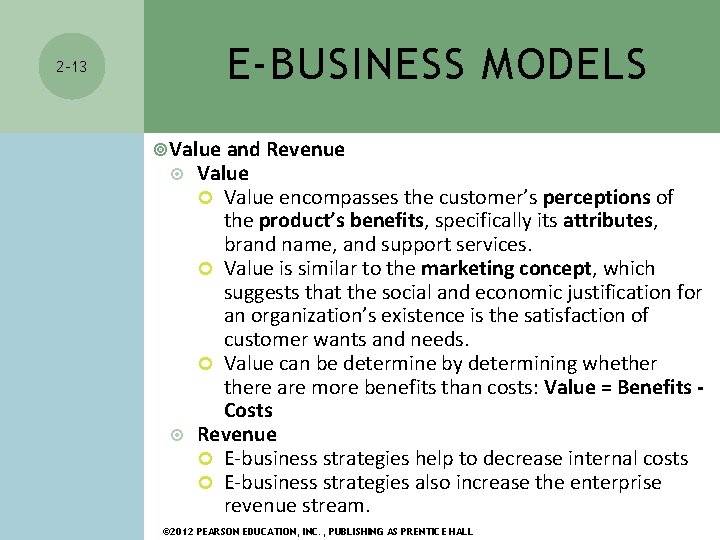 2-13

E-BUSINESS MODELS

Value and Revenue

Value

Value encompasses the customer's perceptions of the product's benefits, specifically its attributes, brand name, and support services.

Value is similar to the marketing concept, which suggests that the social and economic justification for an organization's existence is the satisfaction of customer wants and needs.

Value can be determine by determining whether there are more benefits than costs: Value = Benefits - Costs

Revenue

E-business strategies help to decrease internal costs

E-business strategies also increase the enterprise revenue stream.

©2012 PEARSON EDUCATION, INC., PUBLISHING AS PRENTICE HALL